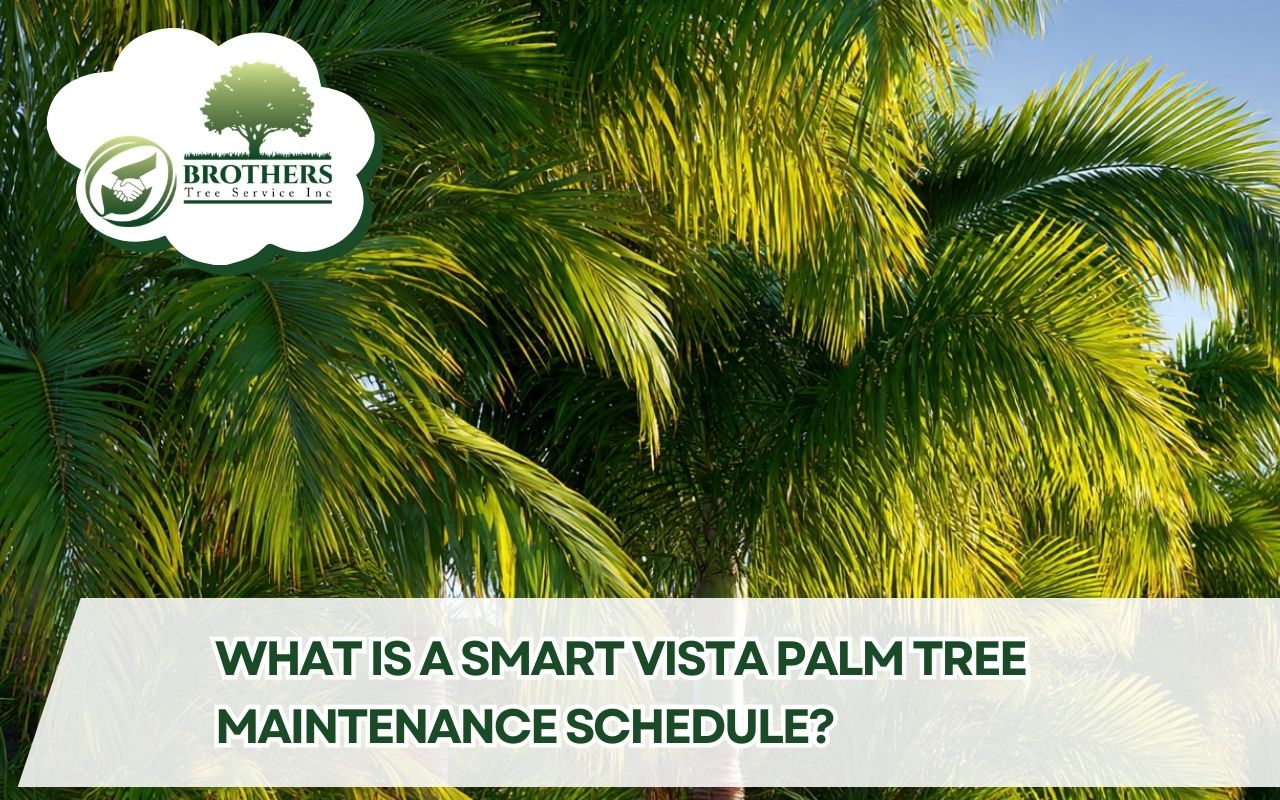 BROTHERS
Tree Service Inc

WHAT IS A SMART VISTA PALM TREE MAINTENANCE SCHEDULE?